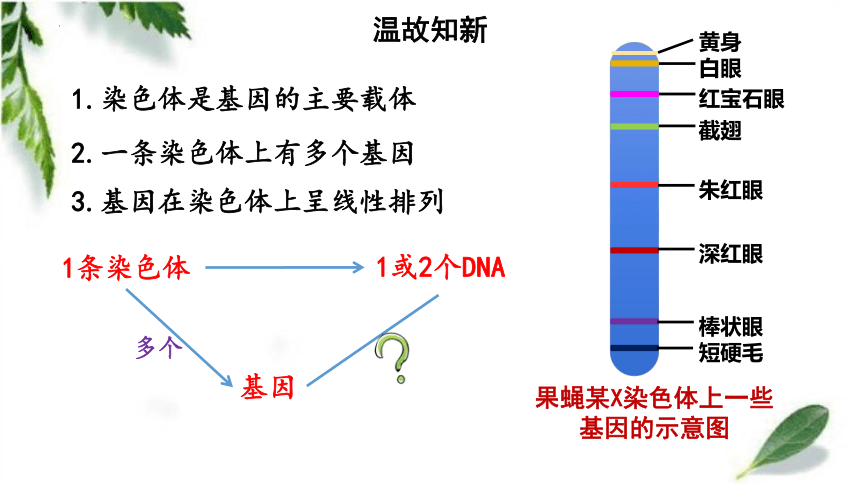 温故知新

1. 染色体是基因的主要载体

2. 一条染色体上有多个基因

3. 基因在染色体上呈线性排列

1条染色体

1或2个DNA

多个

基因

?

黄身
白眼
红宝石眼
截翅
朱红眼
深红眼
棒状眼
短硬毛

果蝇某X染色体上一些基因的示意图